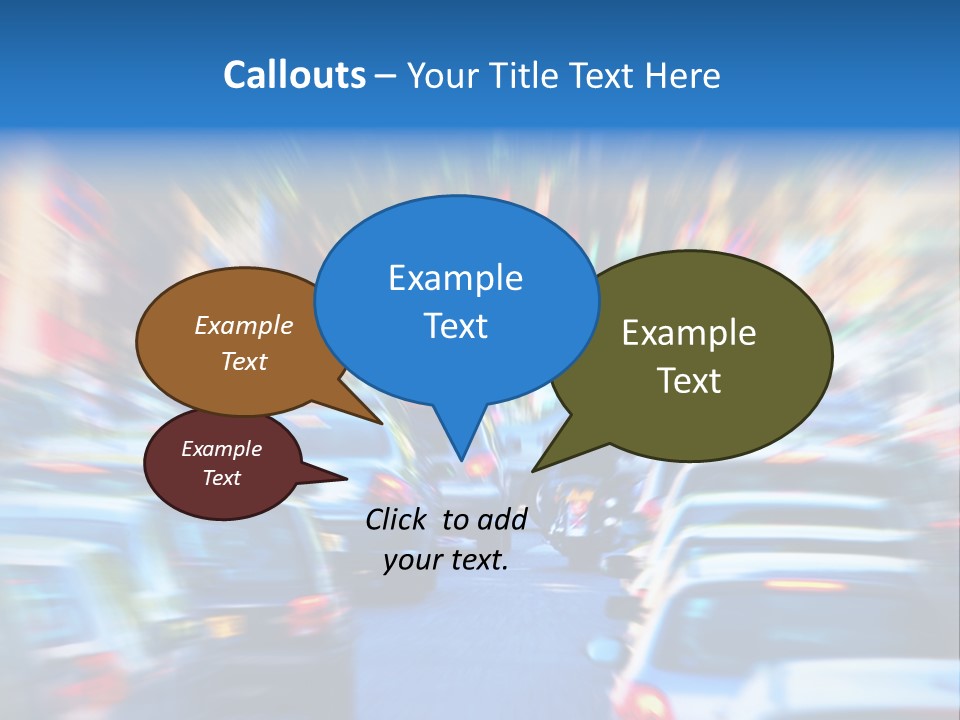 Callouts – Your Title Text Here

Example Text

Example Text

Example Text

Example Text

Click to add your text.